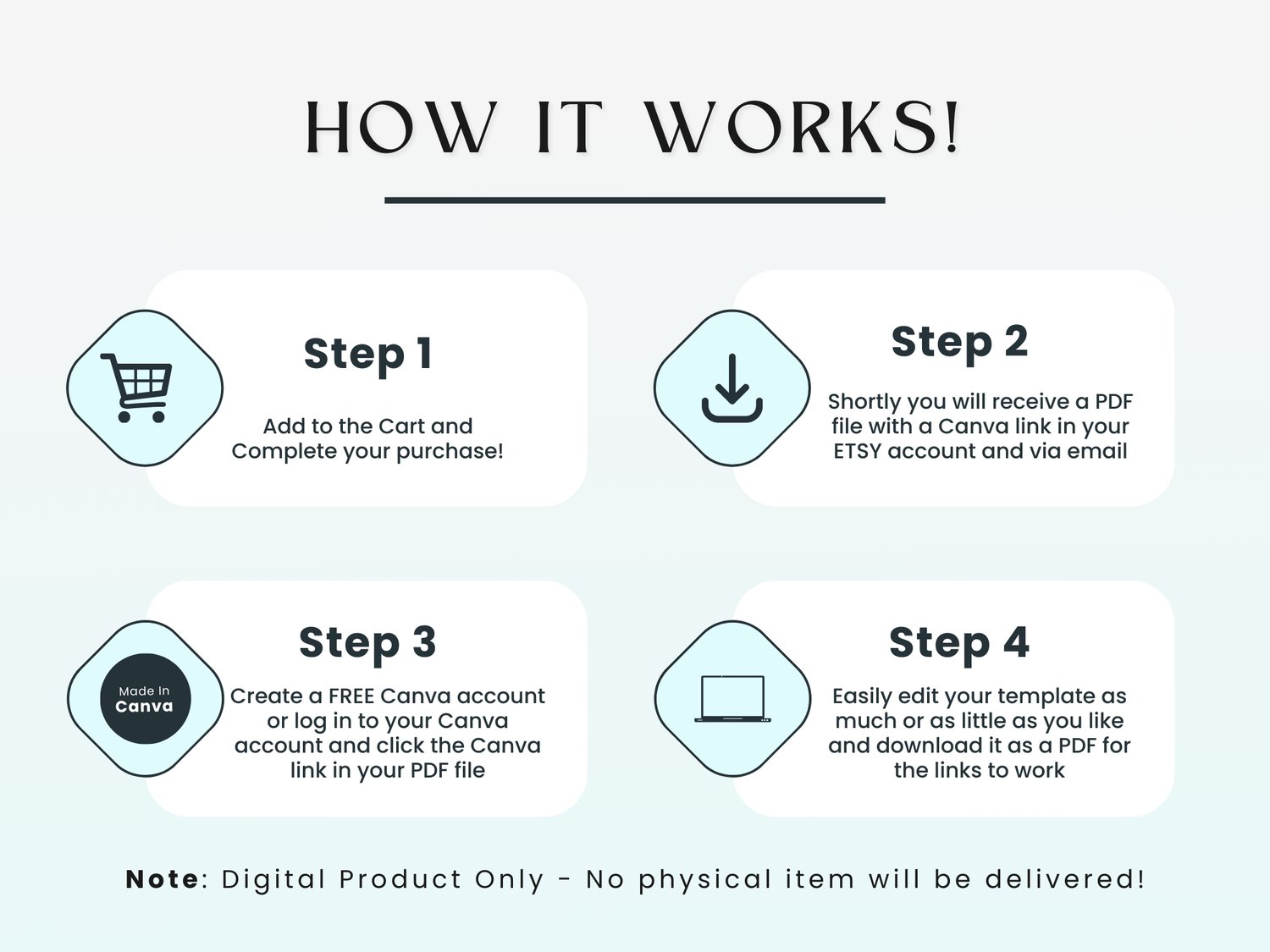 HOW IT WORKS!

Step 1

Add to the Cart and Complete your purchase!

Step 2

Shortly you will receive a PDF file with a Canva link in your ETSY account and via email

Made In Canva

Step 3

Create a FREE Canva account or log in to your Canva account and click the Canva link in your PDF file

Step 4

Easily edit your template as much or as little as you like and download it as a PDF for the links to work

Note: Digital Product Only - No physical item will be delivered!